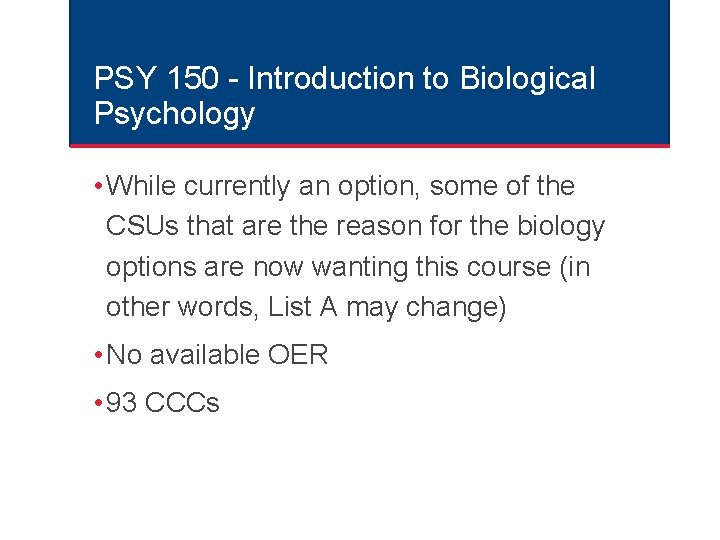 PSY 150 - Introduction to Biological Psychology

• While currently an option, some of the CSUs that are the reason for the biology options are now wanting this course (in other words, List A may change)

• No available OER

• 93 CCCs